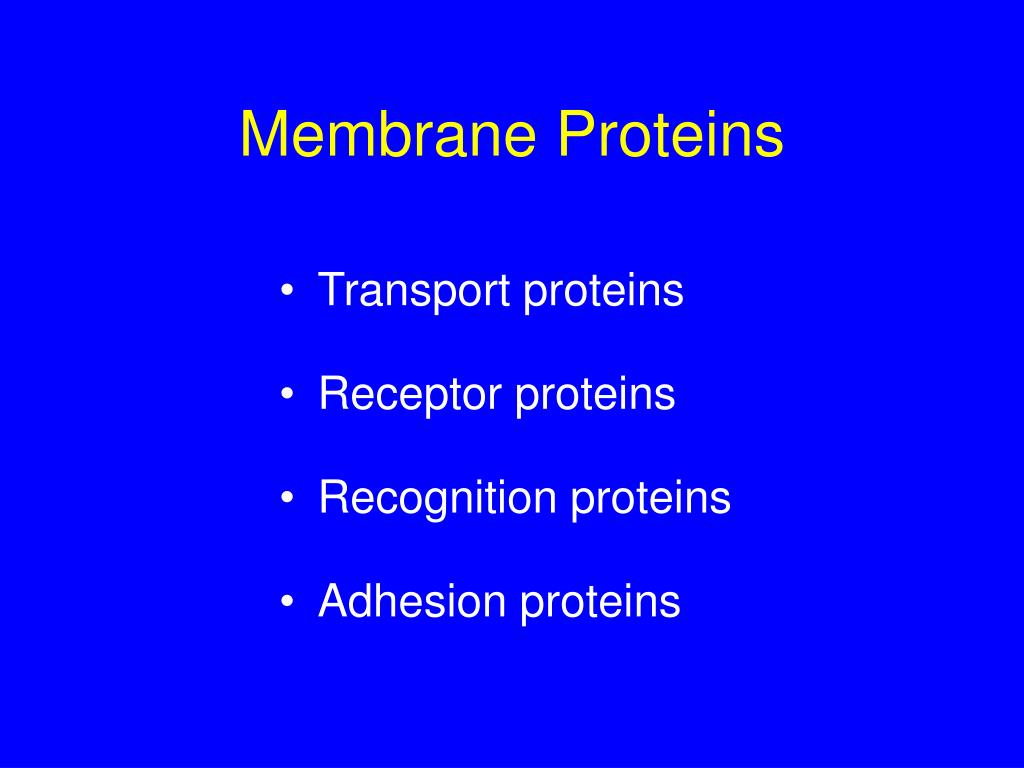 Membrane Proteins

• Transport proteins

• Receptor proteins

• Recognition proteins

• Adhesion proteins